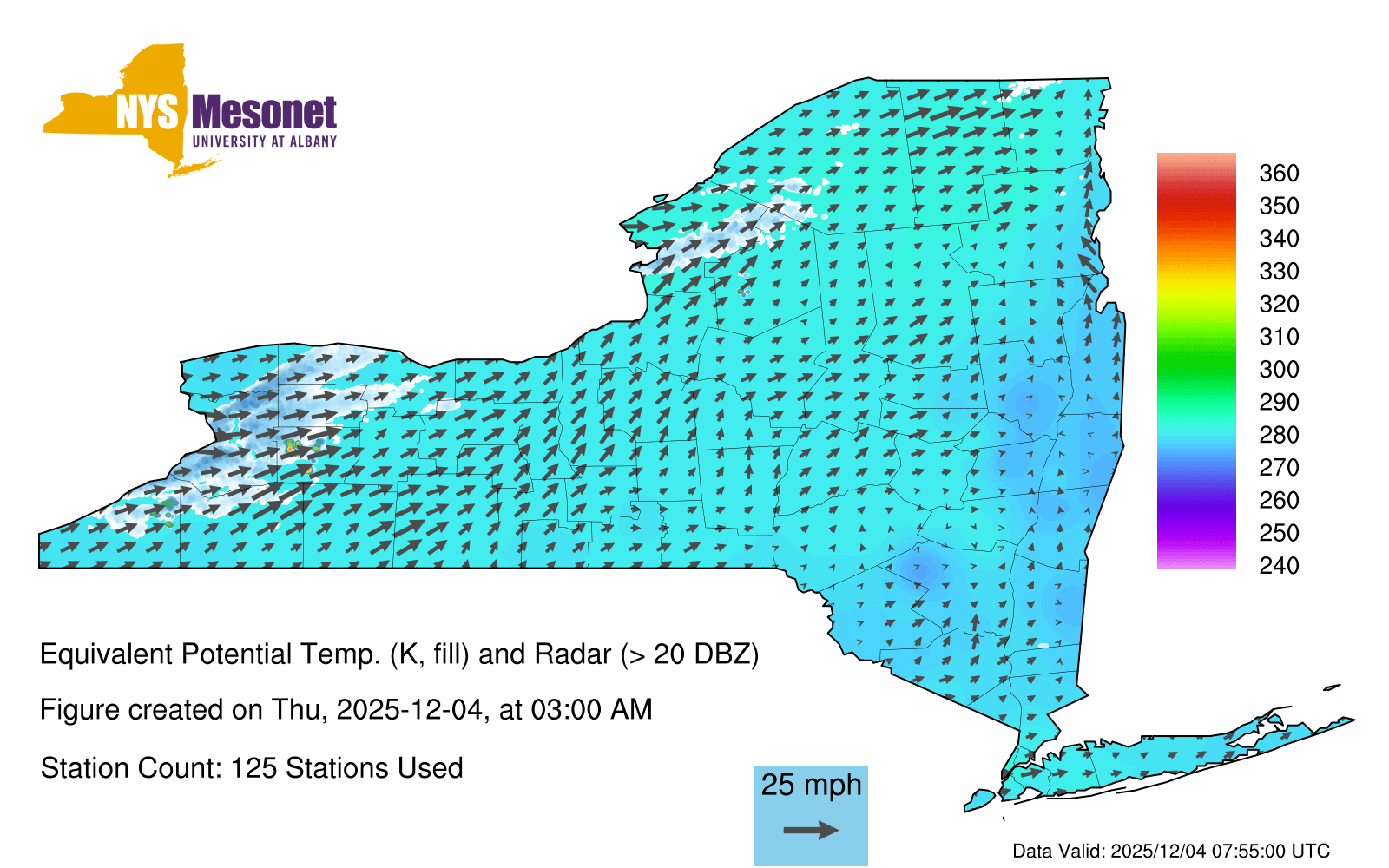 NYS Mesonet
UNIVERSITY AT ALBANY

360
350
340
330
320
310
300
290
280
270
260
250
240

Equivalent Potential Temp. (K, fill) and Radar (> 20 DBZ)

Figure created on Thu, 2025-12-04, at 03:00 AM

Station Count: 125 Stations Used

25 mph

Data Valid: 2025/12/04 07:55:00 UTC